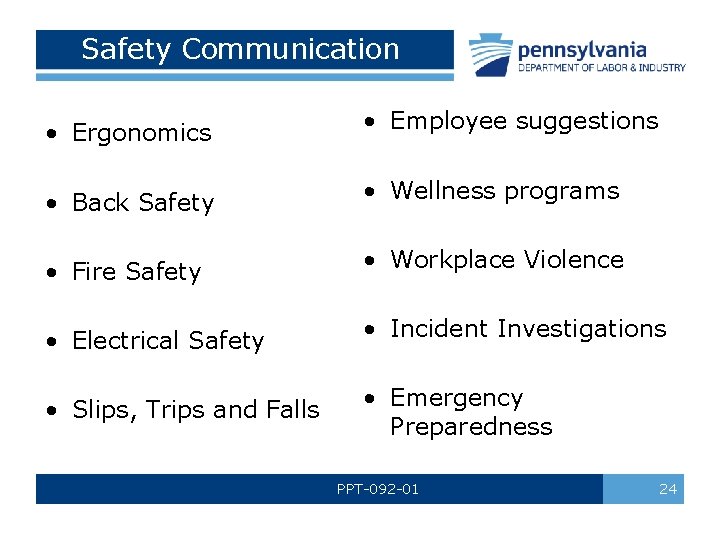 Safety Communication

pennsylvania
DEPARTMENT OF LABOR & INDUSTRY

• Ergonomics
• Back Safety
• Fire Safety
• Electrical Safety
• Slips, Trips and Falls

• Employee suggestions
• Wellness programs
• Workplace Violence
• Incident Investigations
• Emergency Preparedness

PPT-092-01

24